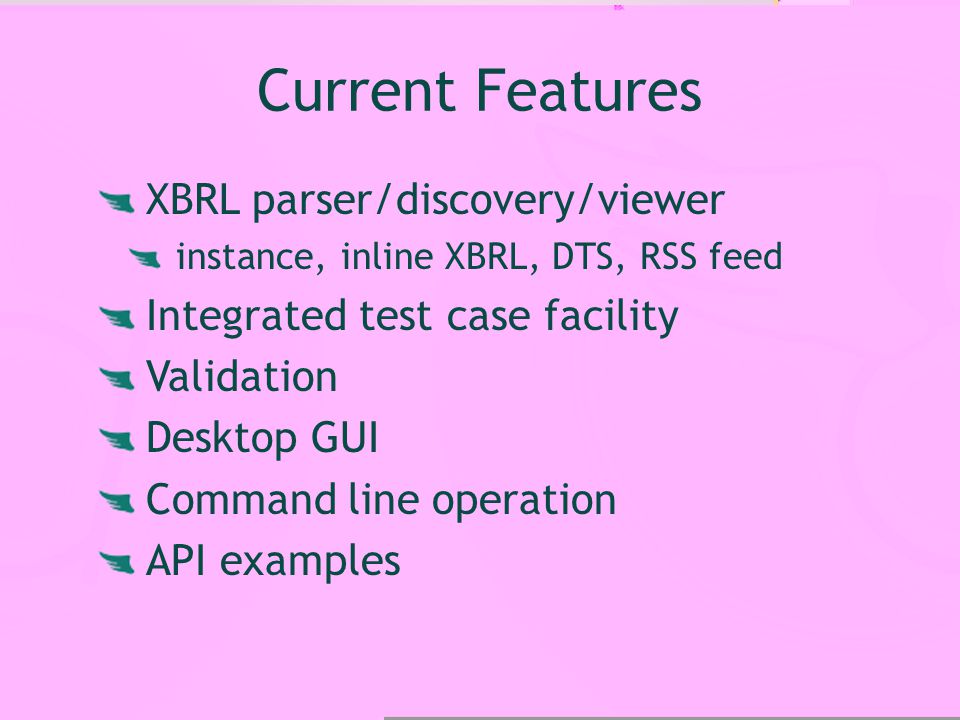 Current Features

XBRL parser/discovery/viewer

instance, inline XBRL, DTS, RSS feed

Integrated test case facility

Validation

Desktop GUI

Command line operation

API examples